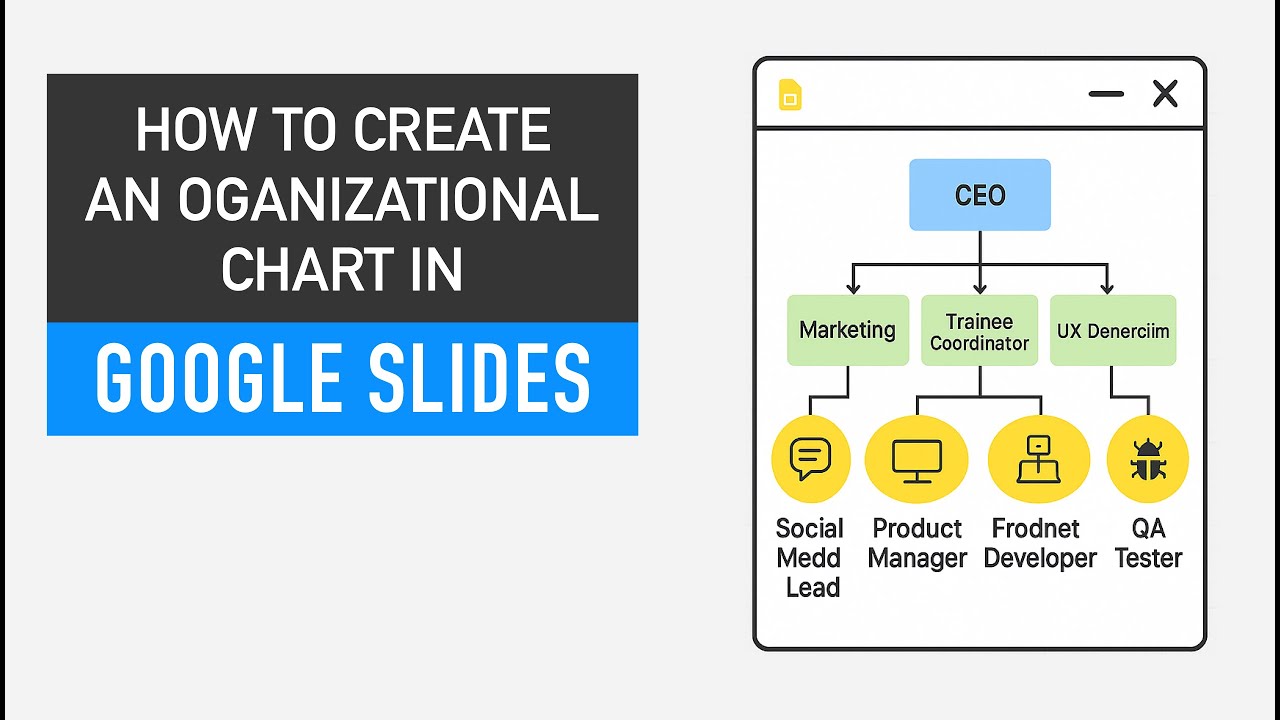 HOW TO CREATE AN OGANIZATIONAL CHART IN

GOOGLE SLIDES

CEO

Marketing

Trainee Coordinator

UX Denerciim

Social Medd Lead

Product Manager

Frodnet Developer

QA Tester